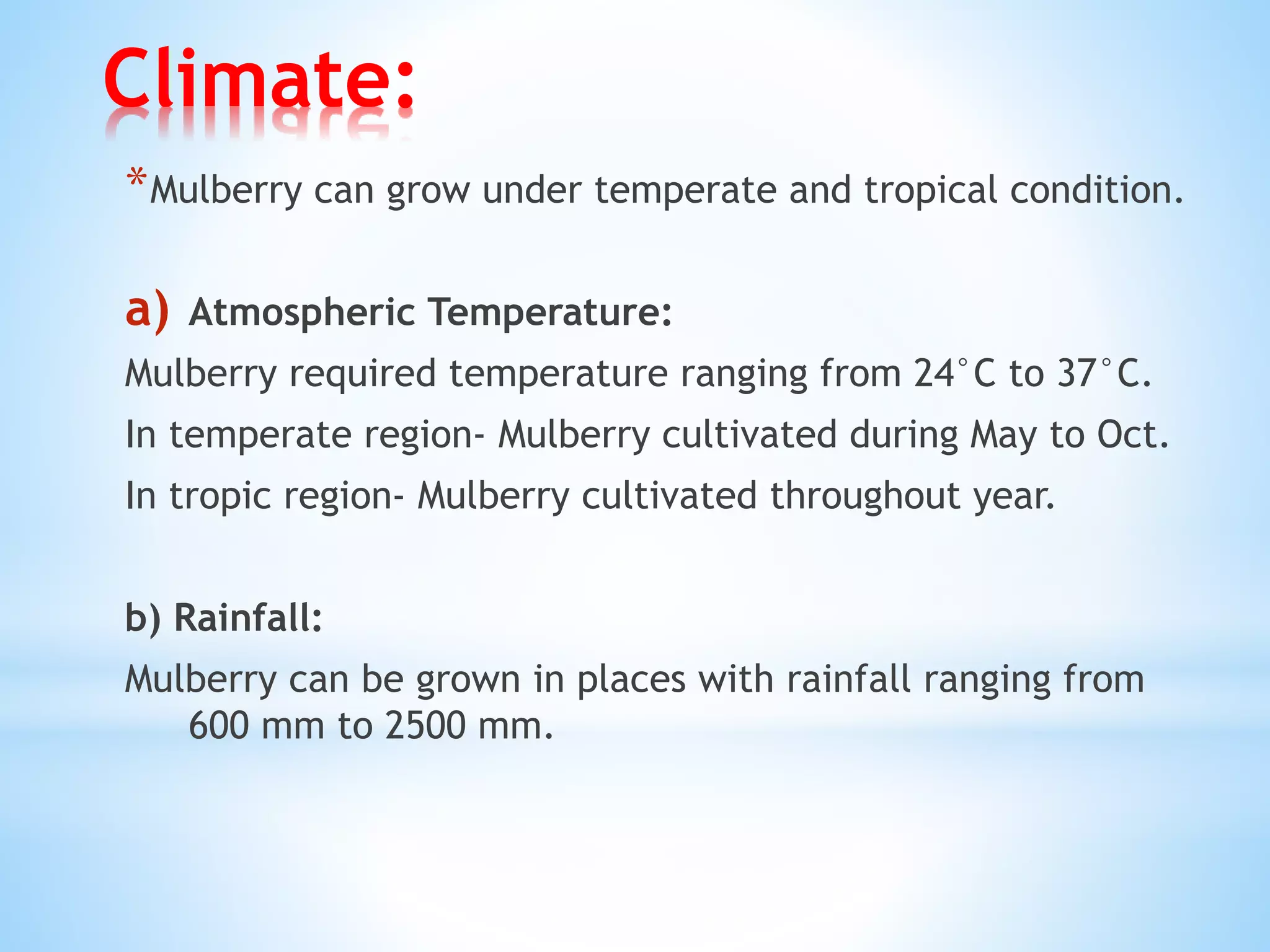 Climate:

*Mulberry can grow under temperate and tropical condition.

a) Atmospheric Temperature:

Mulberry required temperature ranging from 24°C to 37°C.

In temperate region- Mulberry cultivated during May to Oct.

In tropic region- Mulberry cultivated throughout year.

b) Rainfall:

Mulberry can be grown in places with rainfall ranging from 600 mm to 2500 mm.